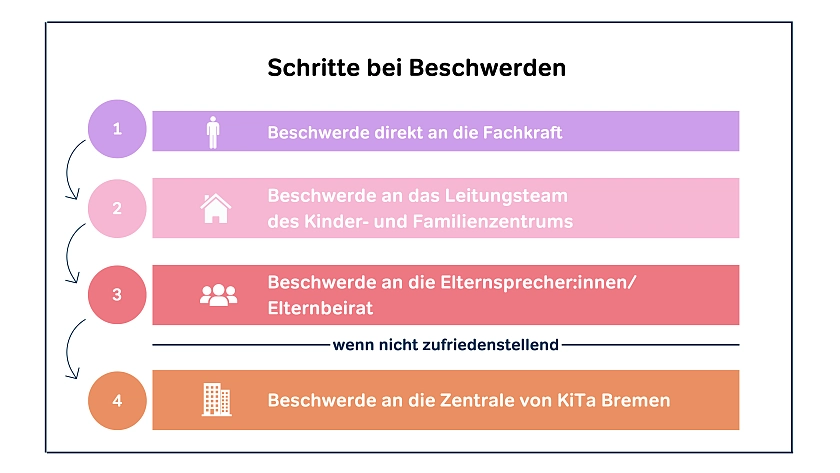 Schritte bei Beschwerden

1

Beschwerde direkt an die Fachkraft

2

Beschwerde an das Leitungsteam des Kinder- und Familienzentrums

3

Beschwerde an die Elternsprecher:innen/ Elternbeirat

wenn nicht zufriedenstellend

4

Beschwerde an die Zentrale von KiTa Bremen